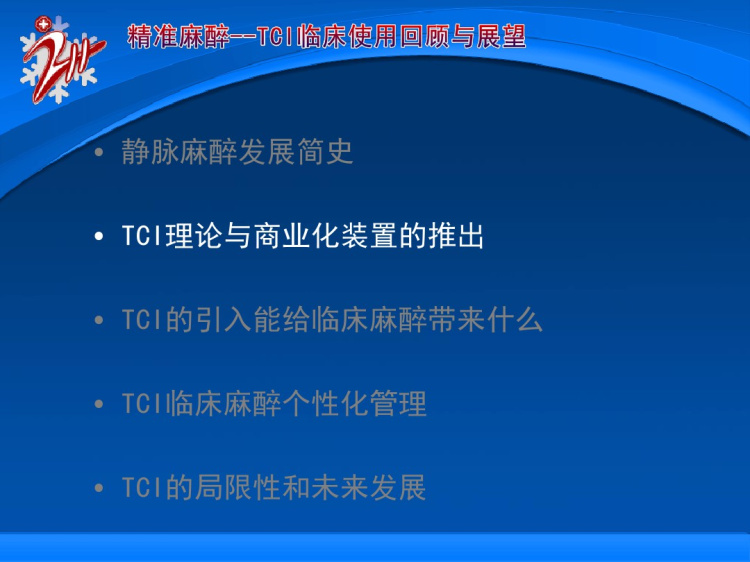 精准麻醉--TCI临床使用回顾与展望

• 静脉麻醉发展简史

• TCI理论与商业化装置的推出

• TCI的引入能给临床麻醉带来什么

• TCI临床麻醉个性化管理

• TCI的局限性和未来发展